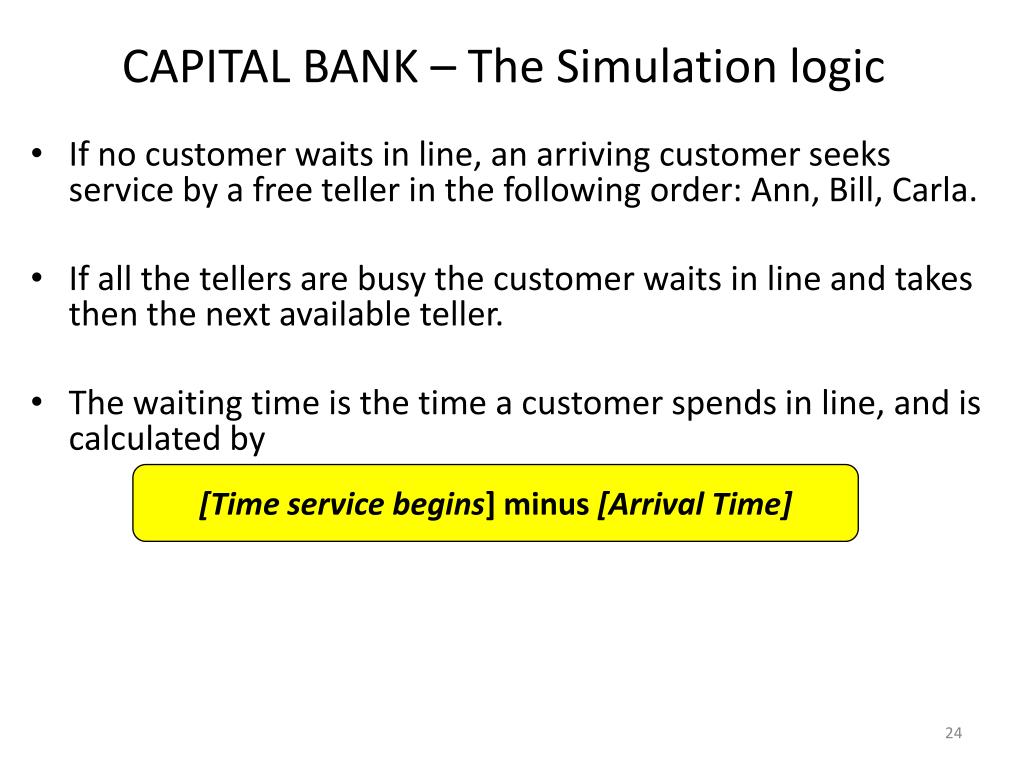 CAPITAL BANK – The Simulation logic

• If no customer waits in line, an arriving customer seeks service by a free teller in the following order: Ann, Bill, Carla.

• If all the tellers are busy the customer waits in line and takes then the next available teller.

• The waiting time is the time a customer spends in line, and is calculated by

[Time service begins] minus [Arrival Time]

24